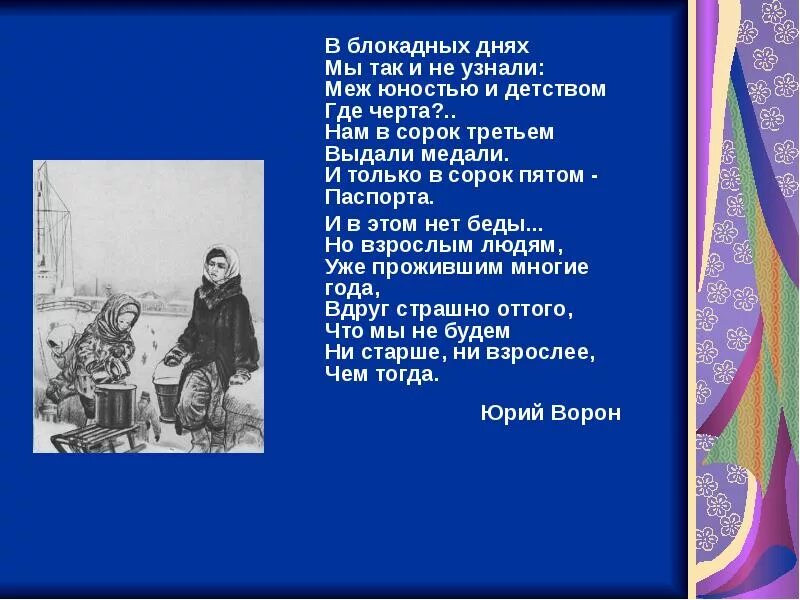 В блокадных днях
Мы так и не узнали:
Меж юностью и детством
Где черта?..
Нам в сорок третьем
Выдали медали.
И только в сорок пятом -
Паспорта.

И в этом нет беды...
Но взрослым людям,
Уже прожившим многие
года,
Вдруг страшно оттого,
Что мы не будем
Ни старше, ни взрослее,
Чем тогда.

Юрий Ворон